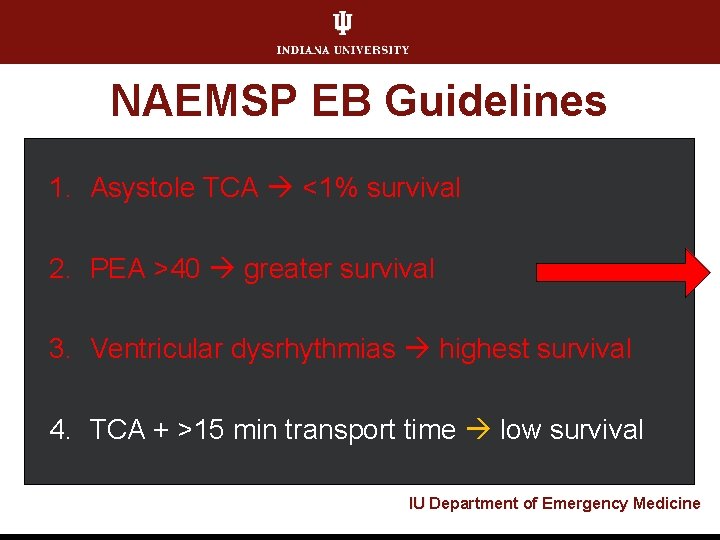 INDIANA UNIVERSITY

NAEMSP EB Guidelines

1. Asystole TCA → <1% survival

2. PEA >40 → greater survival

3. Ventricular dysrhythmias → highest survival

4. TCA + >15 min transport time → low survival

IU Department of Emergency Medicine